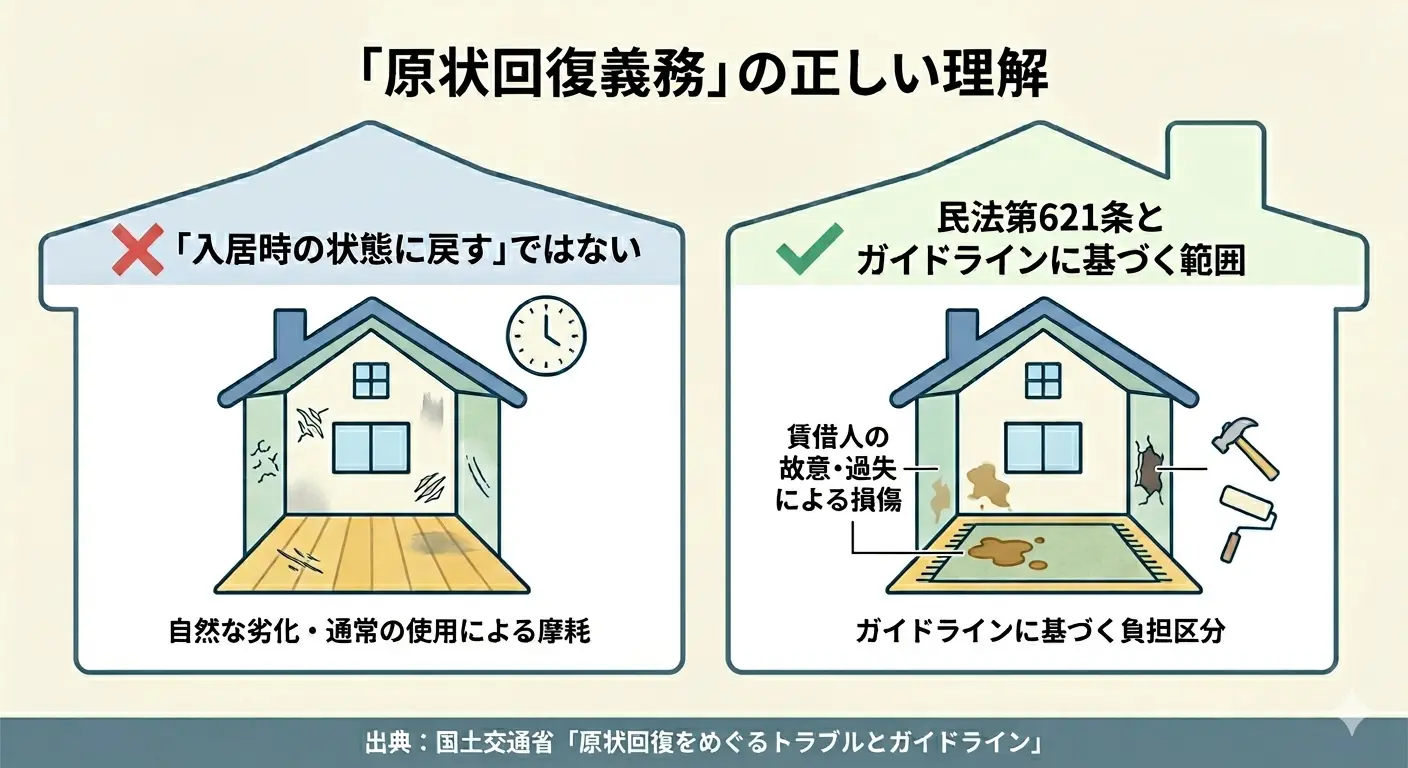 「原状回復義務」の正しい理解

「入居時の状態に戻す」ではない

自然な劣化・通常の使用による摩耗

民法第621条と
ガイドラインに基づく範囲

賃借人の
故意・過失
による損傷

ガイドラインに基づく負担区分

出典：国土交通省「原状回復をめぐるトラブルとガイドライン」